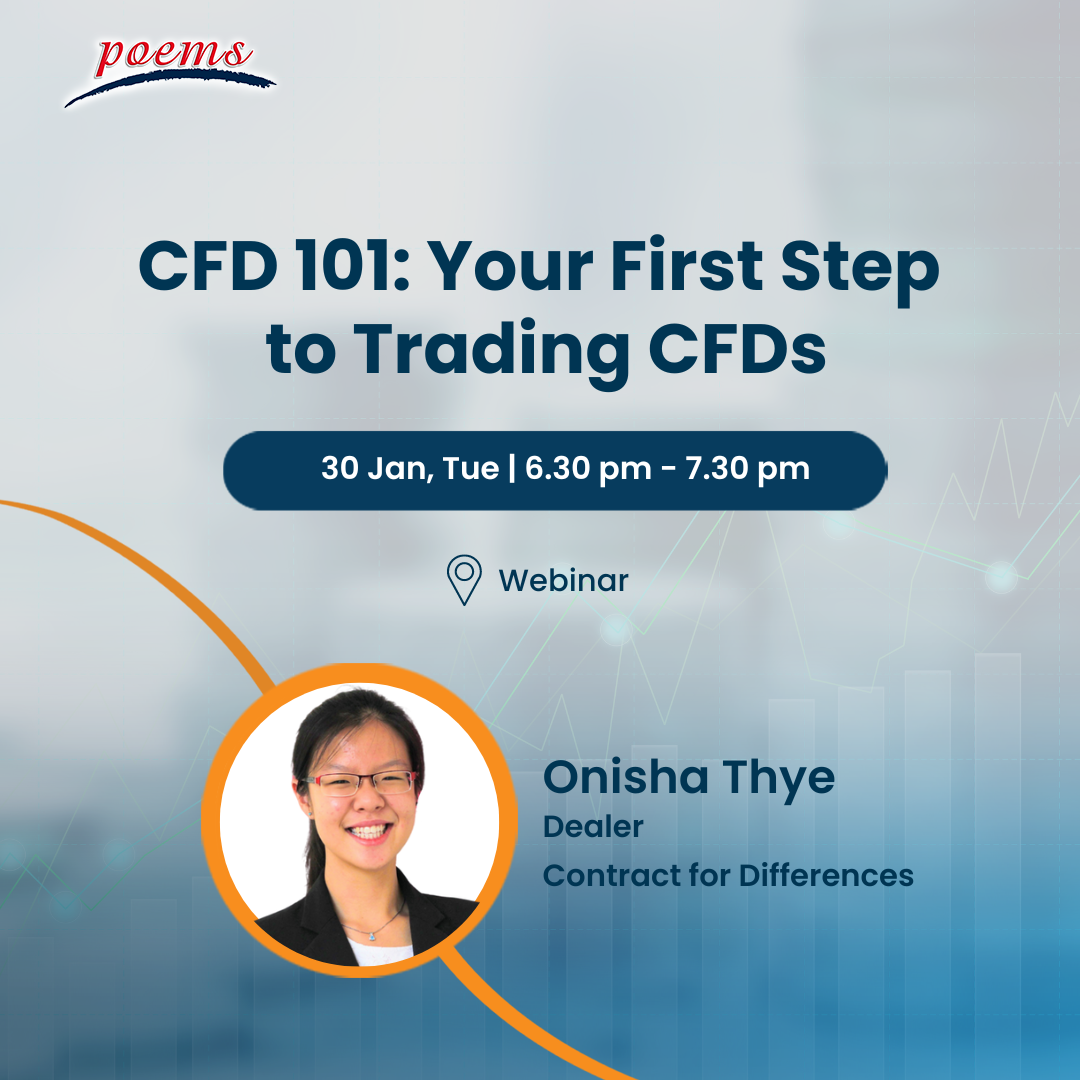 poems

CFD 101: Your First Step to Trading CFDs

30 Jan, Tue | 6.30 pm - 7.30 pm

Webinar

Onisha Thye
Dealer
Contract for Differences